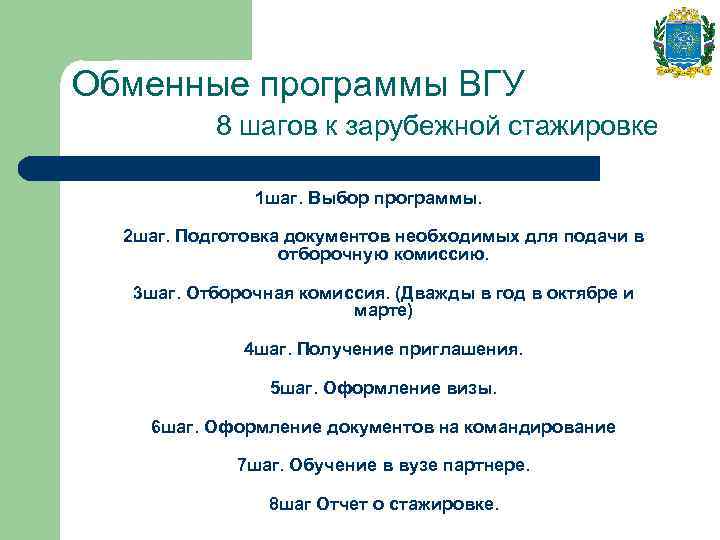 Обменные программы ВГУ

8 шагов к зарубежной стажировке

1шаг. Выбор программы.

2шаг. Подготовка документов необходимых для подачи в отборочную комиссию.

3шаг. Отборочная комиссия. (Дважды в год в октябре и марте)

4шаг. Получение приглашения.

5шаг. Оформление визы.

6шаг. Оформление документов на командирование

7шаг. Обучение в вузе партнере.

8шаг Отчет о стажировке.